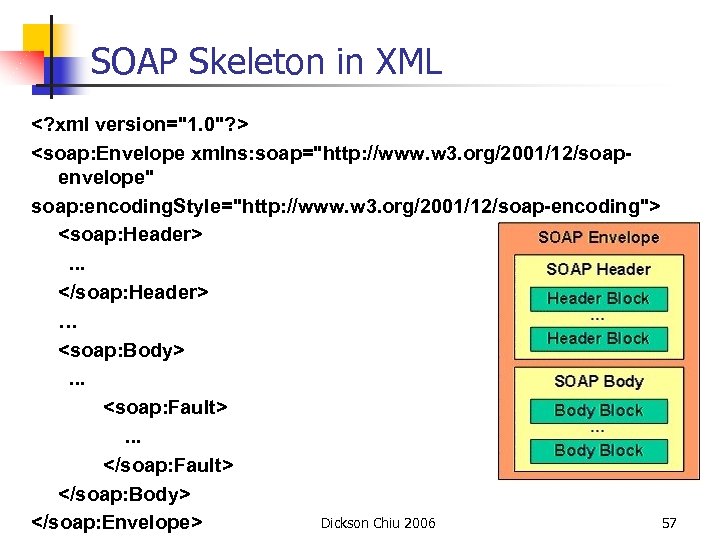 SOAP Skeleton in XML

<?xml version="1.0"?>

<soap:Envelope xmlns:soap="http://www.w3.org/2001/12/soap-envelope"

soap:encodingStyle="http://www.w3.org/2001/12/soap-encoding">

<soap:Header>

...

</soap:Header>

...

<soap:Body>

...

<soap:Fault>

...

</soap:Fault>

</soap:Body>

</soap:Envelope>

SOAP Envelope

SOAP Header

Header Block

...

Header Block

SOAP Body

Body Block

...

Body Block

Dickson Chiu 2006

57